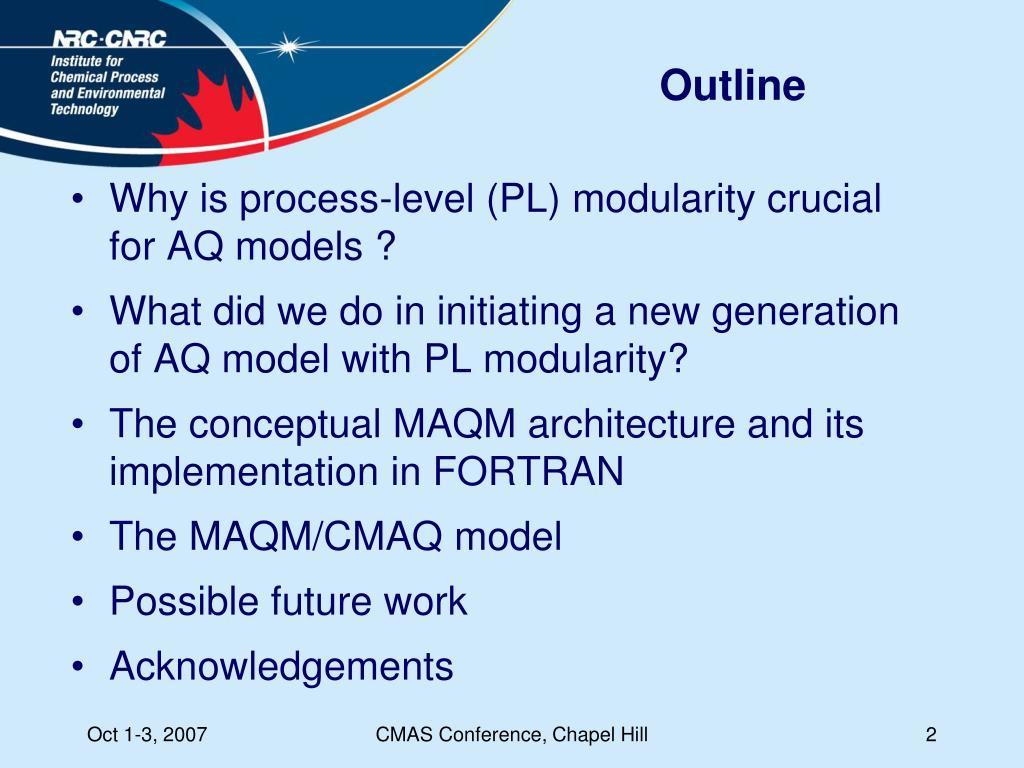 NRC·CNRC
Institute for Chemical Process and Environmental Technology

Outline

• Why is process-level (PL) modularity crucial for AQ models ?
• What did we do in initiating a new generation of AQ model with PL modularity?
• The conceptual MAQM architecture and its implementation in FORTRAN
• The MAQM/CMAQ model
• Possible future work
• Acknowledgements

Oct 1-3, 2007
CMAS Conference, Chapel Hill
2